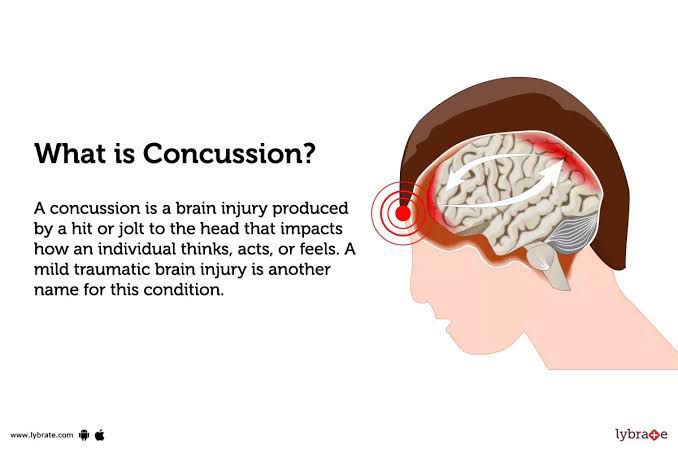 What is Concussion?

A concussion is a brain injury produced by a hit or jolt to the head that impacts how an individual thinks, acts, or feels. A mild traumatic brain injury is another name for this condition.

www.lybrate.com

lybrate